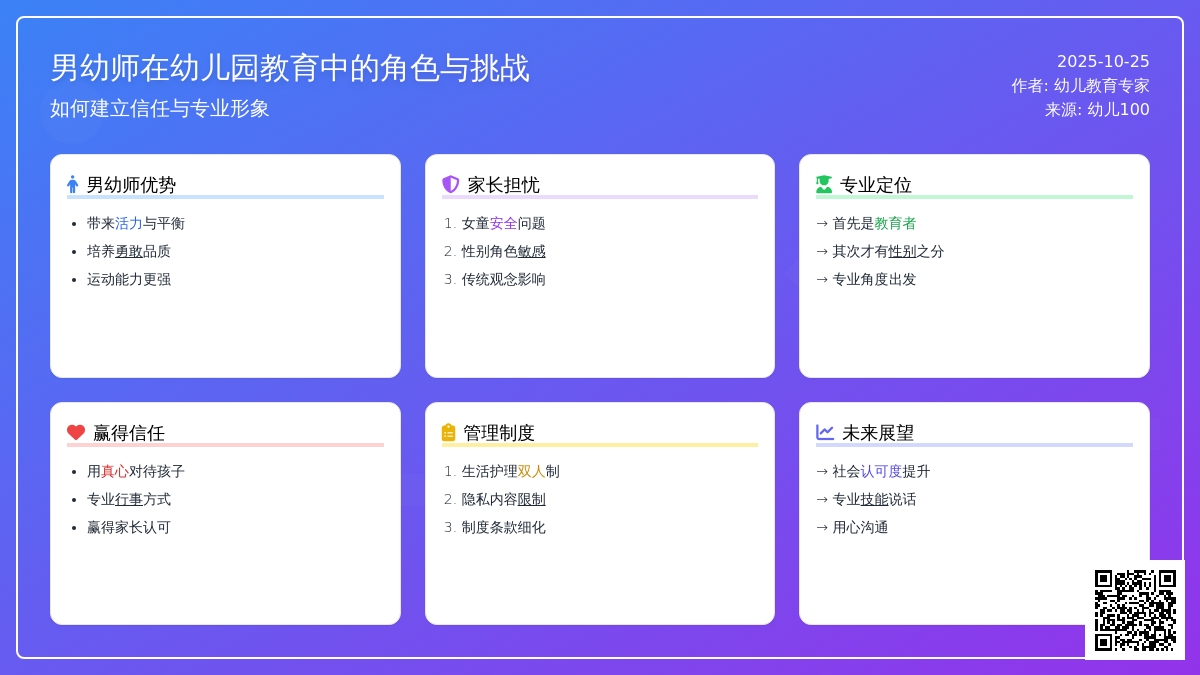 男幼师在幼儿园教育中的角色与挑战
如何建立信任与专业形象

2025-10-25
作者: 幼儿教育专家
来源: 幼儿100

男幼师优势
- 带来活力与平衡
- 培养勇敢品质
- 运动能力更强

家长担忧
1. 女童安全问题
2. 性别角色敏感
3. 传统观念影响

专业定位
→ 首先是教育者
→ 其次才有性别之分
→ 专业角度出发

赢得信任
- 用真心对待孩子
- 专业行事方式
- 赢得家长认可

管理制度
1. 生活护理双人制
2. 隐私内容限制
3. 制度条款细化

未来展望
→ 社会认可度提升
→ 专业技能说话
→ 用心沟通